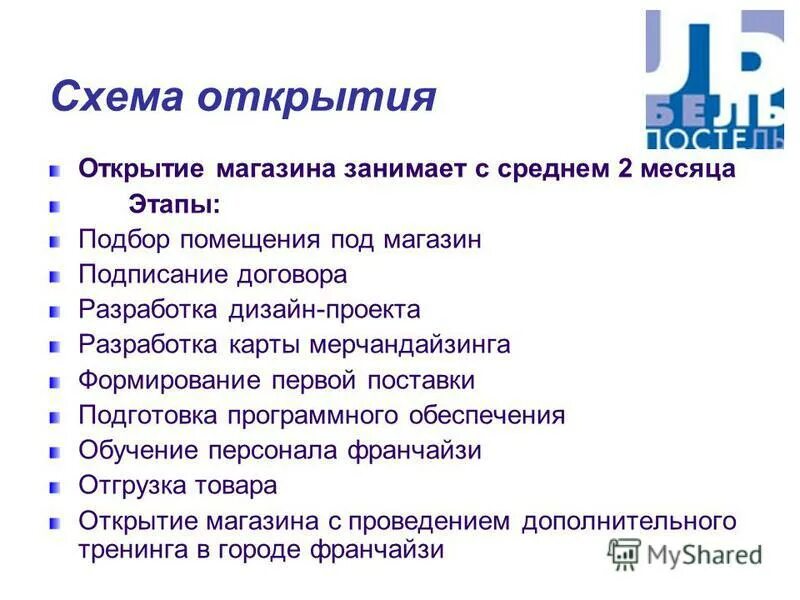 БЕЛЬ
ПОСТЕЛЬ

Схема открытия

Открытие магазина занимает с среднем 2 месяца

Этапы:

Подбор помещения под магазин

Подписание договора

Разработка дизайн-проекта

Разработка карты мерчандайзинга

Формирование первой поставки

Подготовка программного обеспечения

Обучение персонала франчайзи

Отгрузка товара

Открытие магазина с проведением дополнительного тренинга в городе франчайзи

MyShared